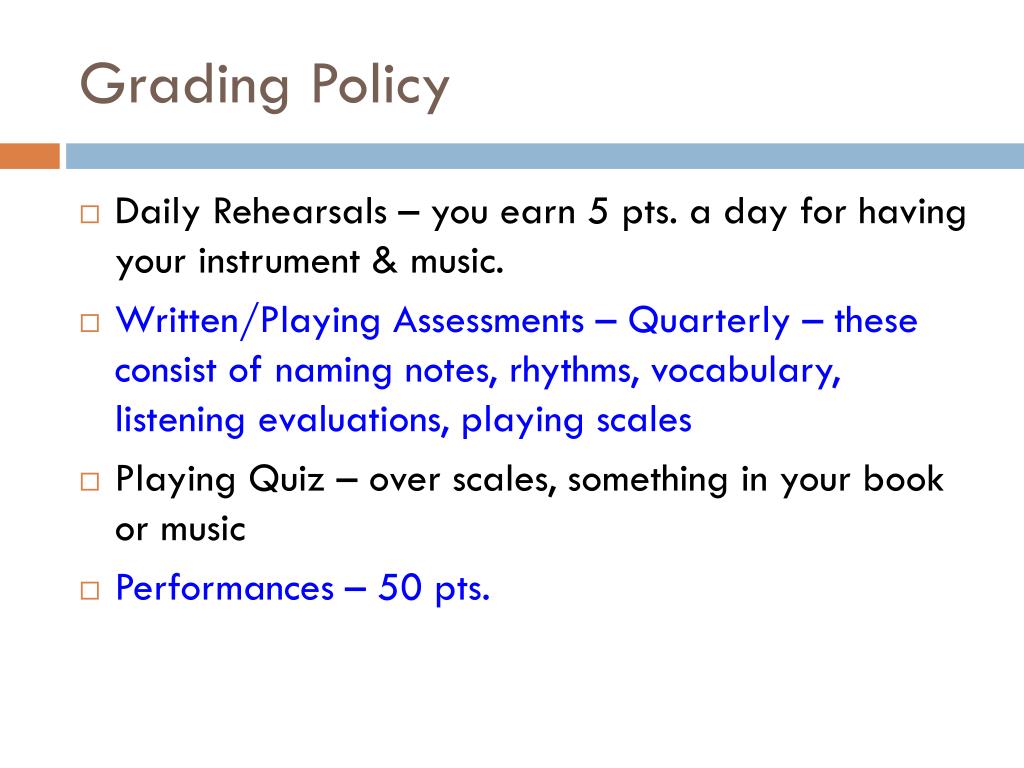 Grading Policy

□ Daily Rehearsals – you earn 5 pts. a day for having your instrument & music.

□ Written/Playing Assessments – Quarterly – these consist of naming notes, rhythms, vocabulary, listening evaluations, playing scales

□ Playing Quiz – over scales, something in your book or music

□ Performances – 50 pts.